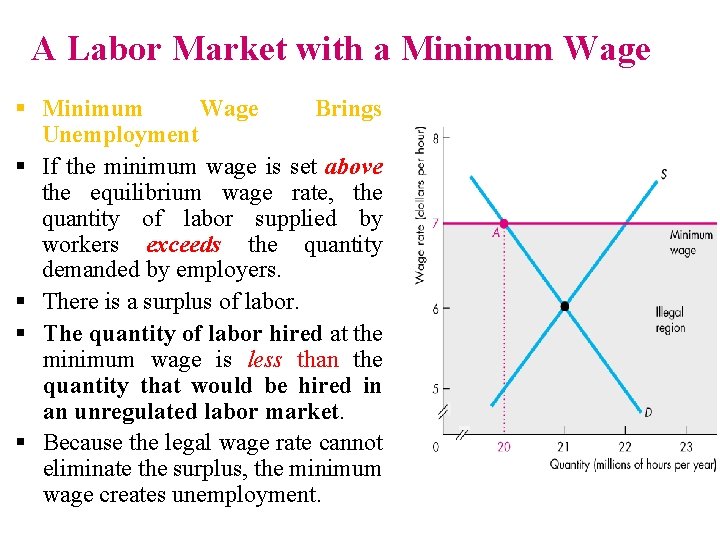 A Labor Market with a Minimum Wage

▪ Minimum Wage Brings Unemployment

▪ If the minimum wage is set above the equilibrium wage rate, the quantity of labor supplied by workers exceeds the quantity demanded by employers.

▪ There is a surplus of labor.

▪ The quantity of labor hired at the minimum wage is less than the quantity that would be hired in an unregulated labor market.

▪ Because the legal wage rate cannot eliminate the surplus, the minimum wage creates unemployment.

Wage rate (dollars per hour)
8
7
6
5
0
S
A
Minimum wage
Illegal region
D
20
21
22
23
Quantity (millions of hours per year)